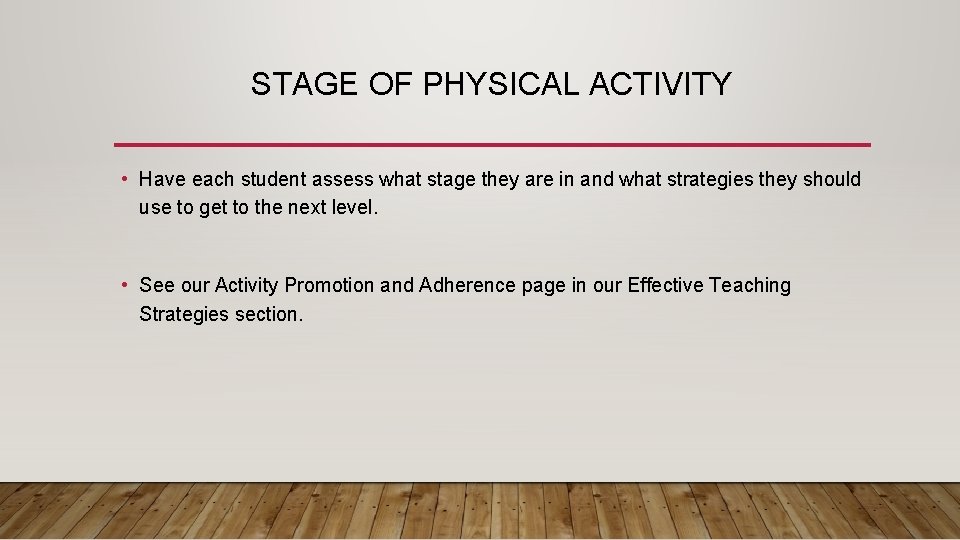 STAGE OF PHYSICAL ACTIVITY

• Have each student assess what stage they are in and what strategies they should use to get to the next level.

• See our Activity Promotion and Adherence page in our Effective Teaching Strategies section.